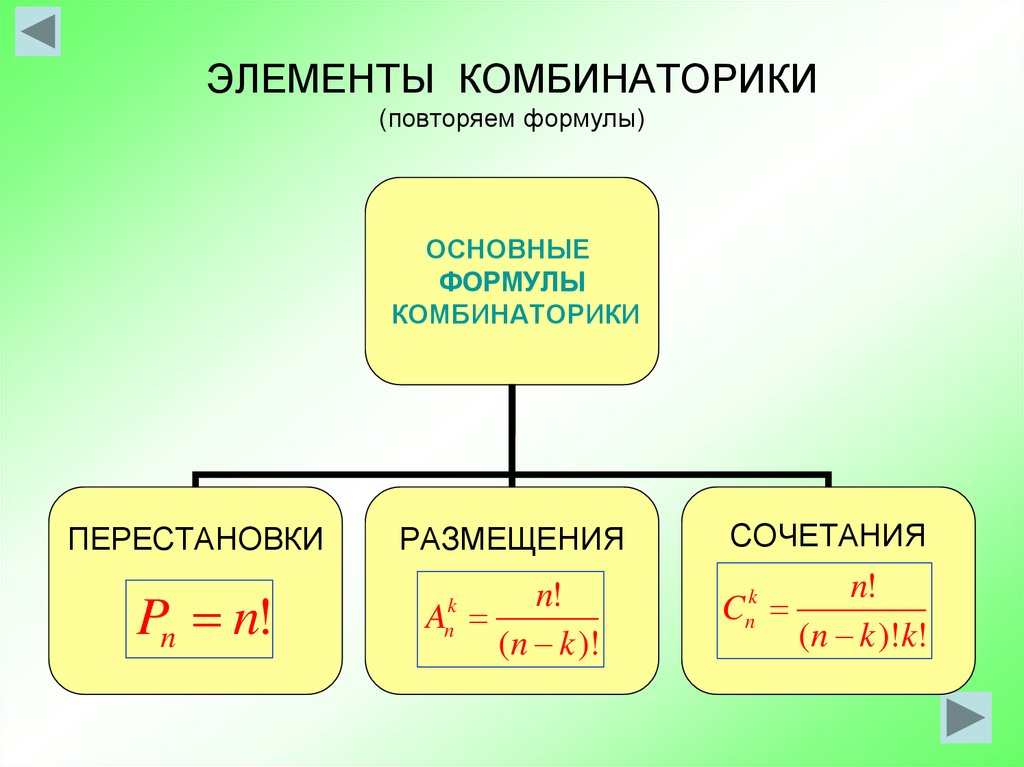 ЭЛЕМЕНТЫ КОМБИНАТОРИКИ
(повторяем формулы)

ОСНОВНЫЕ ФОРМУЛЫ КОМБИНАТОРИКИ

ПЕРЕСТАНОВКИ
$P_n = n!$

РАЗМЕЩЕНИЯ
$A_n^k = \frac{n!}{(n-k)!}$

СОЧЕТАНИЯ
$C_n^k = \frac{n!}{(n-k)!k!}$